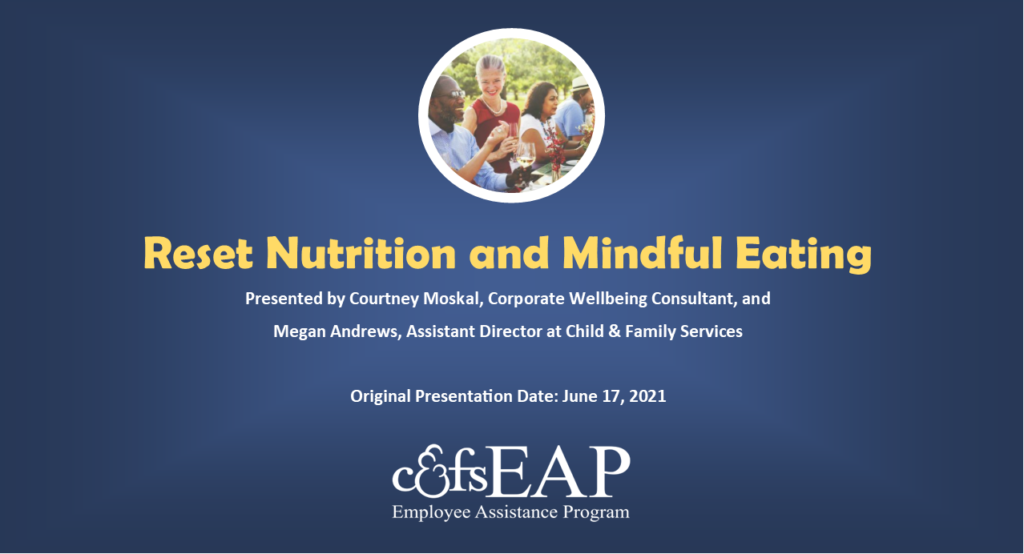 Reset Nutrition and Mindful Eating

Presented by Courtney Moskal, Corporate Wellbeing Consultant, and Megan Andrews, Assistant Director at Child & Family Services

Original Presentation Date: June 17, 2021

c&fsEAP
Employee Assistance Program